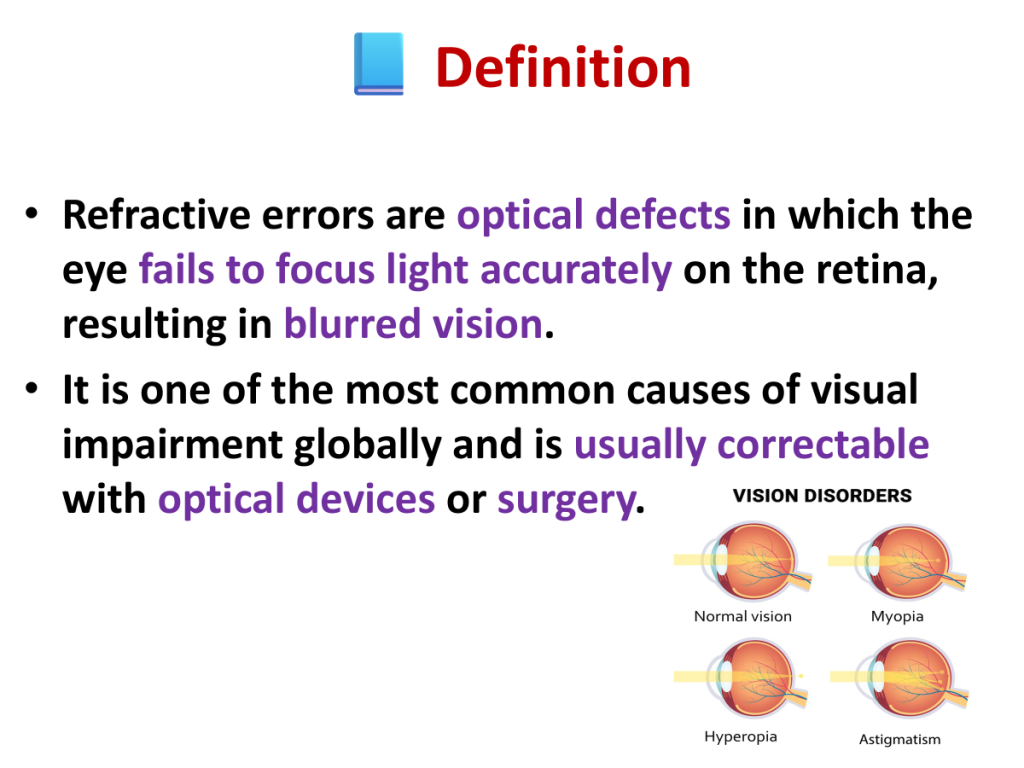 Definition

• Refractive errors are optical defects in which the eye fails to focus light accurately on the retina, resulting in blurred vision.
• It is one of the most common causes of visual impairment globally and is usually correctable with optical devices or surgery.

VISION DISORDERS

Normal vision
Myopia
Hyperopia
Astigmatism